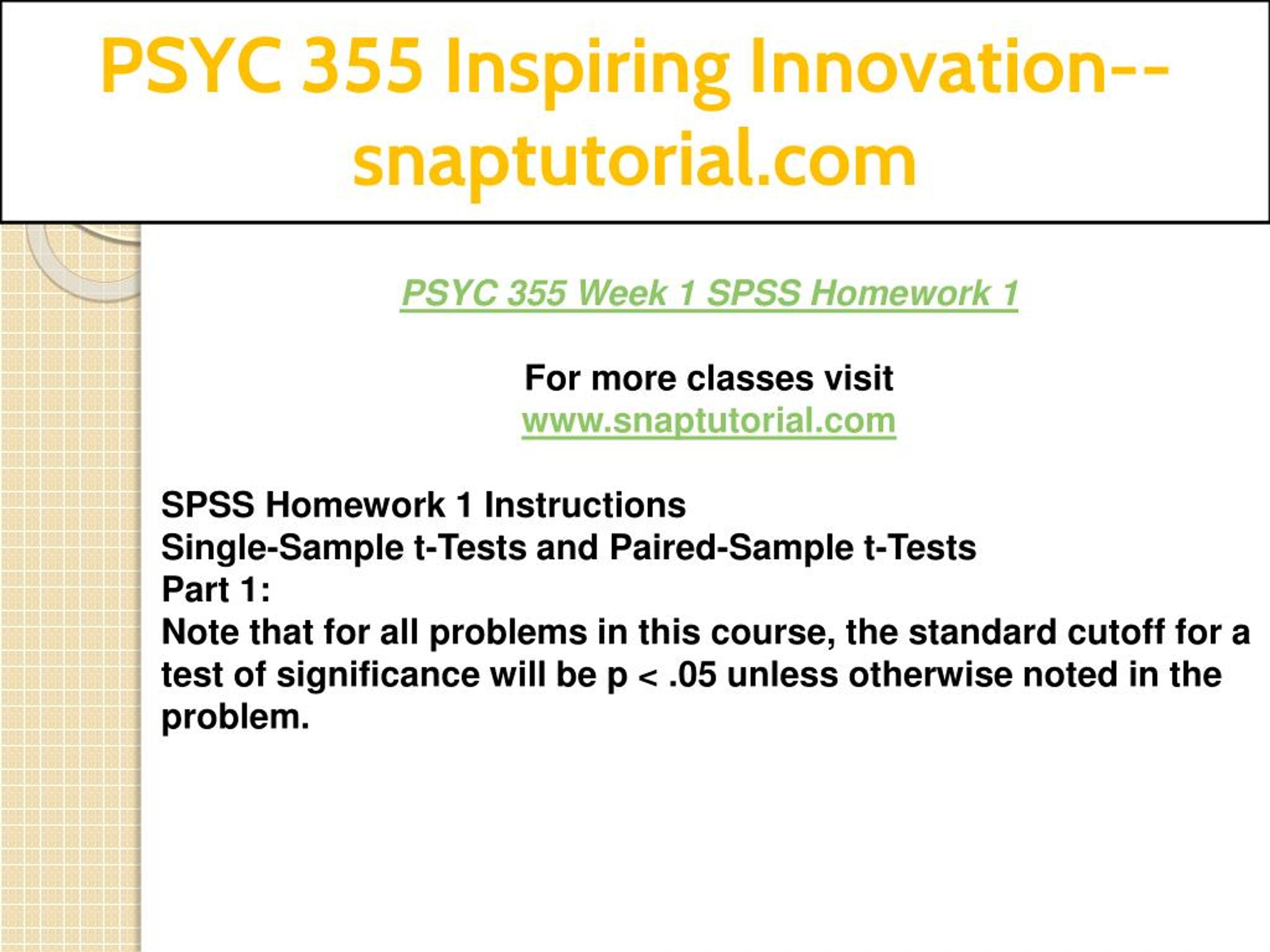 PSYC 355 Inspiring Innovation--snaptutorial.com

PSYC 355 Week 1 SPSS Homework 1

For more classes visit
www.snaptutorial.com

SPSS Homework 1 Instructions
Single-Sample t-Tests and Paired-Sample t-Tests
Part 1:
Note that for all problems in this course, the standard cutoff for a test of significance will be p < .05 unless otherwise noted in the problem.